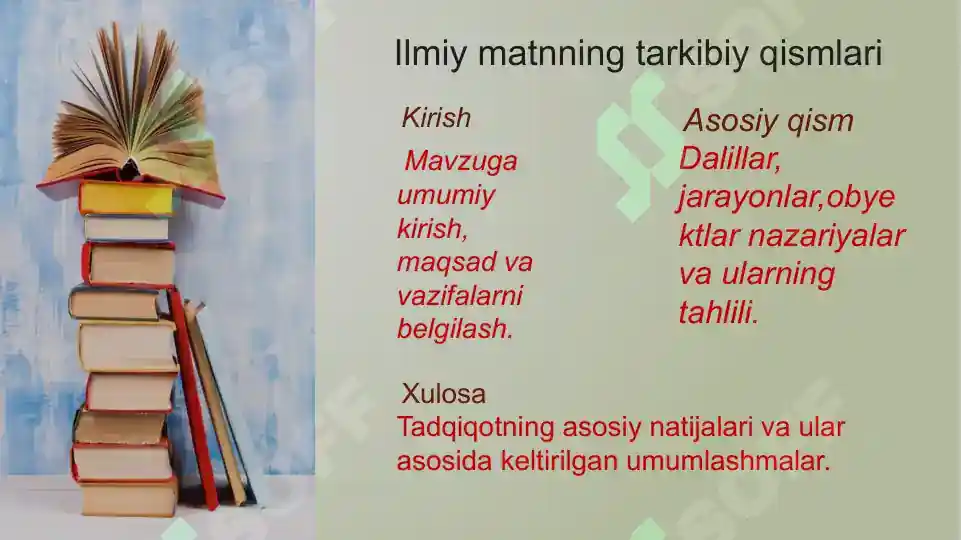 Ilmiy matnning tarkibiy qismlari

Kirish

Mavzuga umumiy kirish, maqsad va vazifalarni belgilash.

Asosiy qism

Dalillar, jarayonlar,obyektlar nazariyalar va ularning tahlili.

Xulosa

Tadqiqotning asosiy natijalari va ular asosida keltirilgan umumlashmalar.